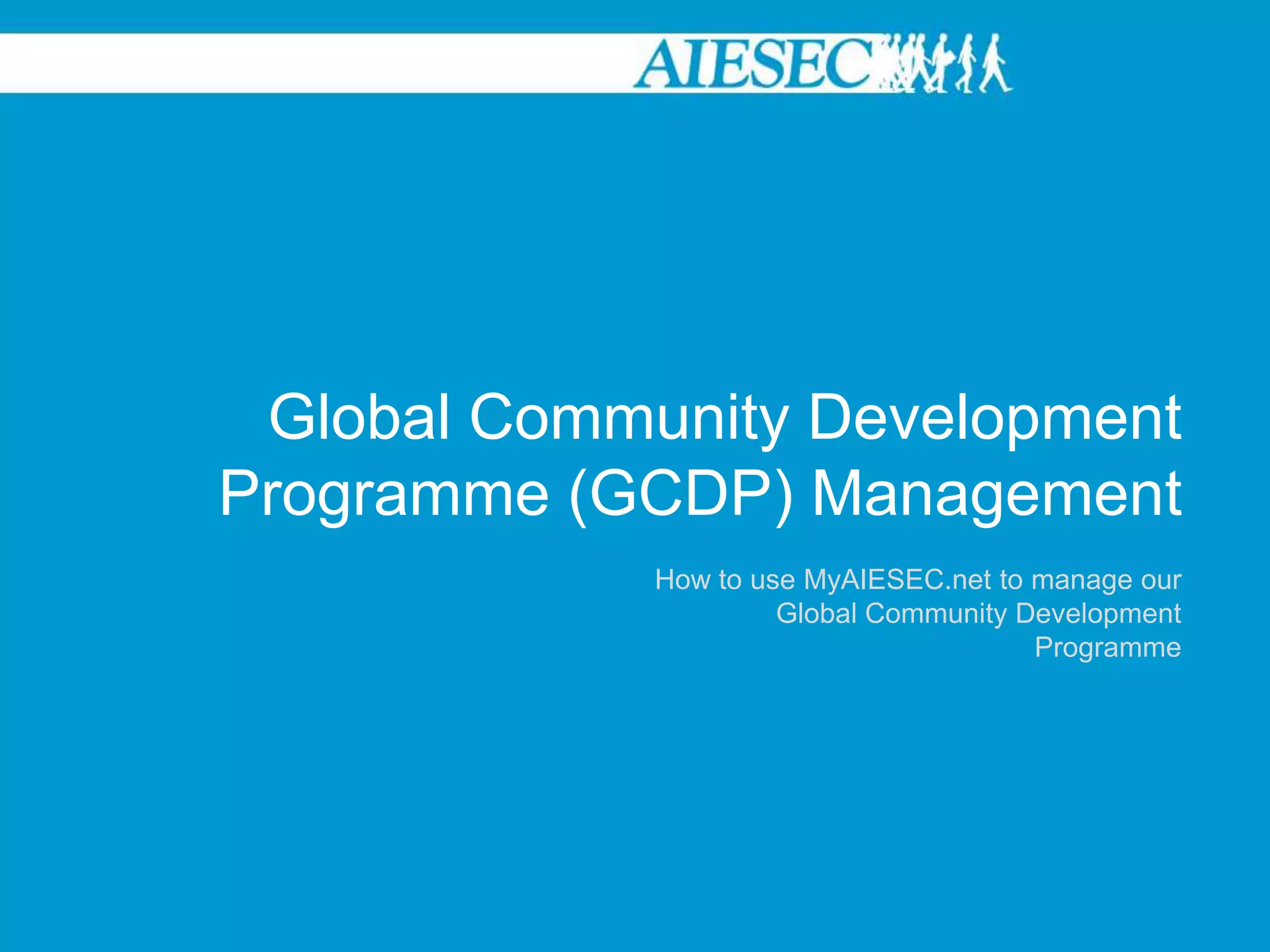 AIESEC

Global Community Development Programme (GCDP) Management

How to use MyAIESEC.net to manage our Global Community Development Programme